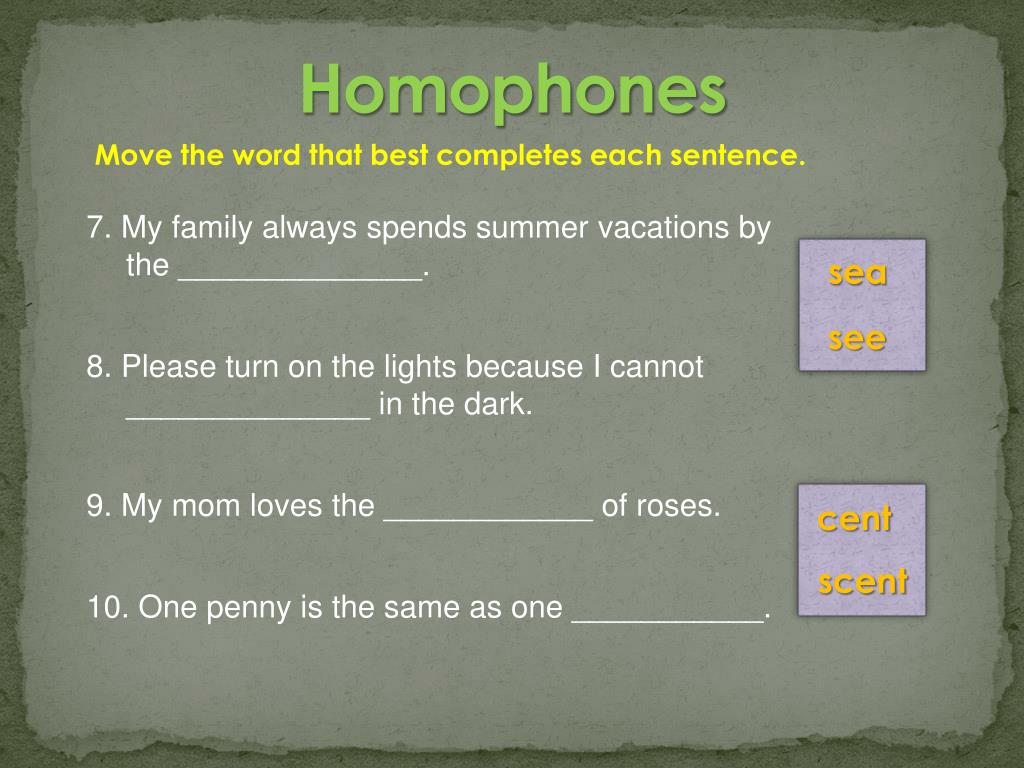 Homophones

Move the word that best completes each sentence.

7. My family always spends summer vacations by the ______________.

sea

see

8. Please turn on the lights because I cannot ______________ in the dark.

9. My mom loves the ____________ of roses.

cent

scent

10. One penny is the same as one ___________.